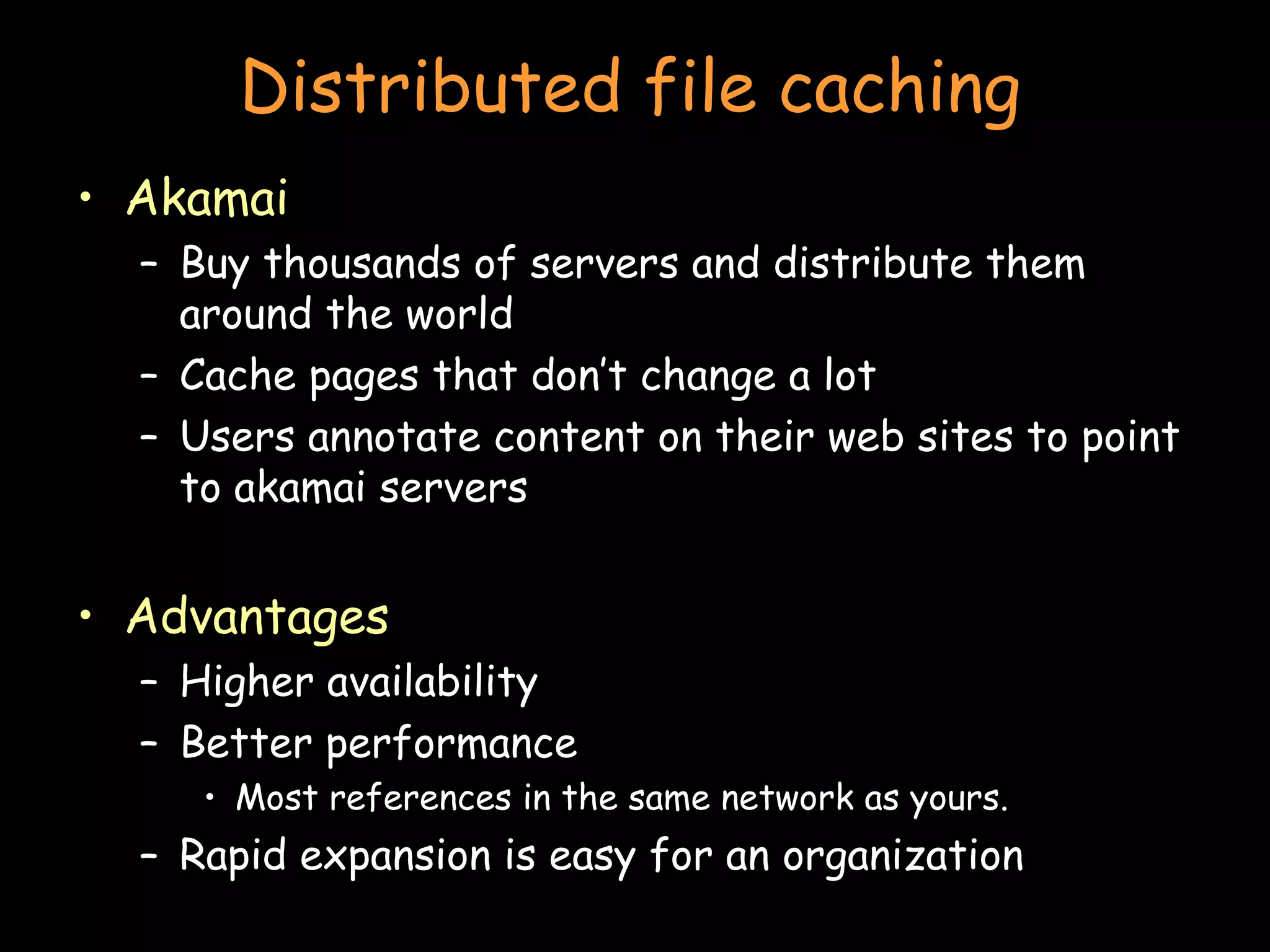 Distributed file caching

• Akamai
– Buy thousands of servers and distribute them around the world
– Cache pages that don't change a lot
– Users annotate content on their web sites to point to akamai servers

• Advantages
– Higher availability
– Better performance
• Most references in the same network as yours.
– Rapid expansion is easy for an organization